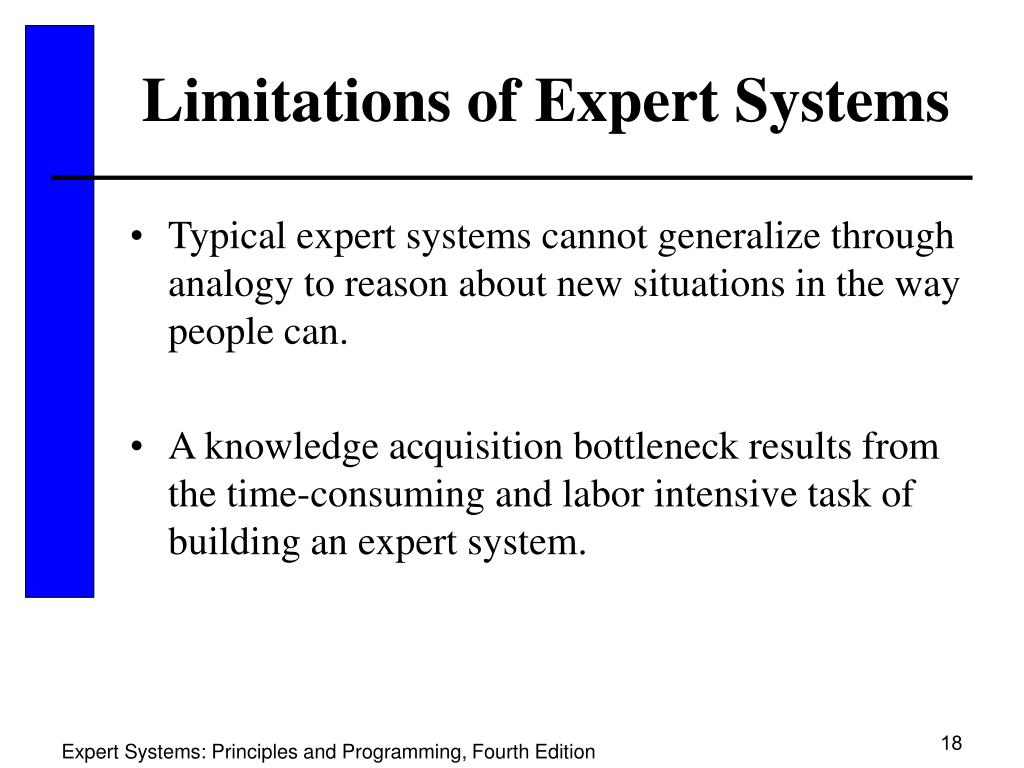 Limitations of Expert Systems

• Typical expert systems cannot generalize through analogy to reason about new situations in the way people can.

• A knowledge acquisition bottleneck results from the time-consuming and labor intensive task of building an expert system.

Expert Systems: Principles and Programming, Fourth Edition

18